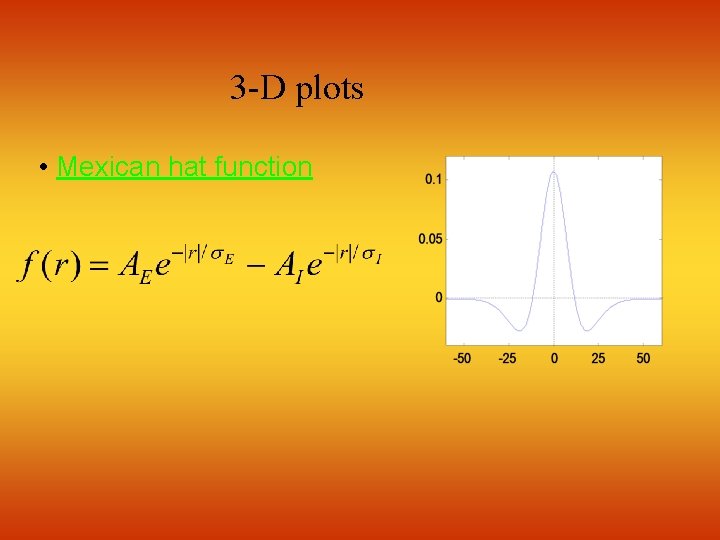 3-D plots

• Mexican hat function

$f(r) = A_E e^{-|r|/\sigma_E} - A_I e^{-|r|/\sigma_I}$

0.1
0.05
0
-50 -25 0 25 50